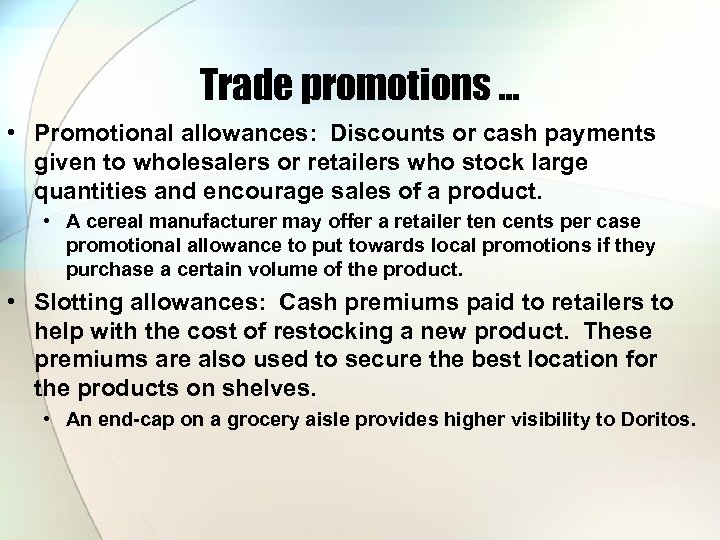 Trade promotions …

• Promotional allowances: Discounts or cash payments given to wholesalers or retailers who stock large quantities and encourage sales of a product.
  • A cereal manufacturer may offer a retailer ten cents per case promotional allowance to put towards local promotions if they purchase a certain volume of the product.
• Slotting allowances: Cash premiums paid to retailers to help with the cost of restocking a new product. These premiums are also used to secure the best location for the products on shelves.
  • An end-cap on a grocery aisle provides higher visibility to Doritos.